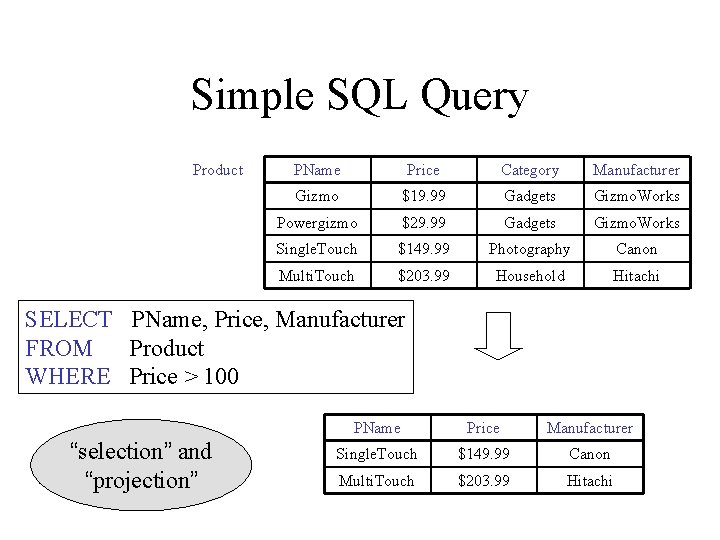 Simple SQL Query

Product

| PName | Price | Category | Manufacturer |
|---|---|---|---|
| Gizmo | \$19.99 | Gadgets | GizmoWorks |
| Powergizmo | \$29.99 | Gadgets | GizmoWorks |
| SingleTouch | \$149.99 | Photography | Canon |
| MultiTouch | \$203.99 | Household | Hitachi |

SELECT PName, Price, Manufacturer
FROM Product
WHERE Price > 100

| PName | Price | Manufacturer |
|---|---|---|
| SingleTouch | \$149.99 | Canon |
| MultiTouch | \$203.99 | Hitachi |

“selection” and “projection”